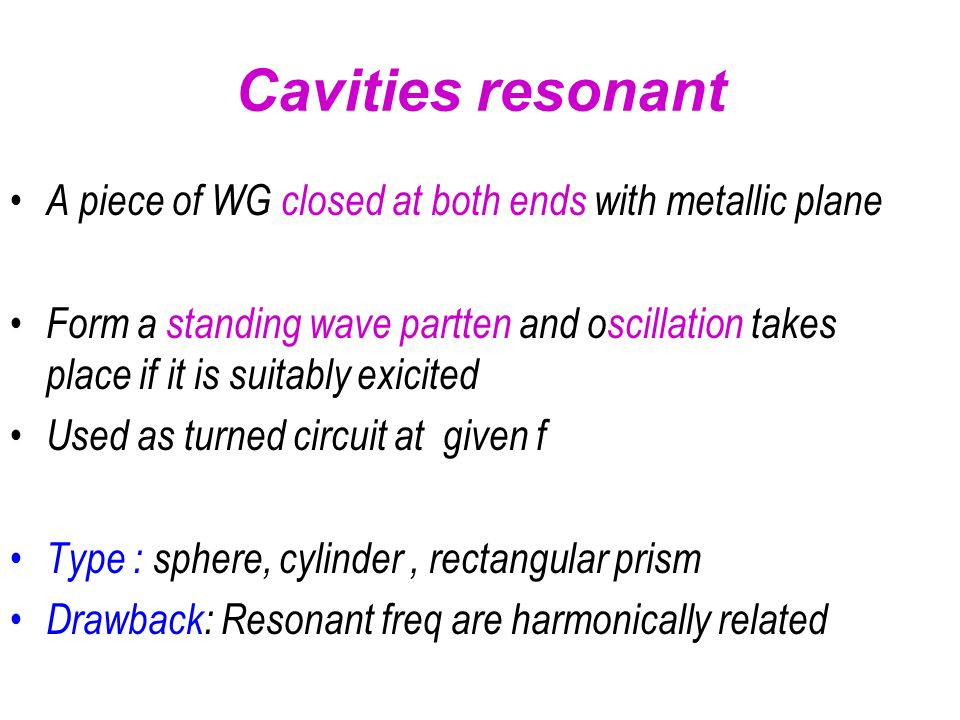 Cavities resonant

• A piece of WG closed at both ends with metallic plane

• Form a standing wave partten and oscillation takes place if it is suitably exicited

• Used as turned circuit at given f

• Type : sphere, cylinder , rectangular prism

• Drawback: Resonant freq are harmonically related